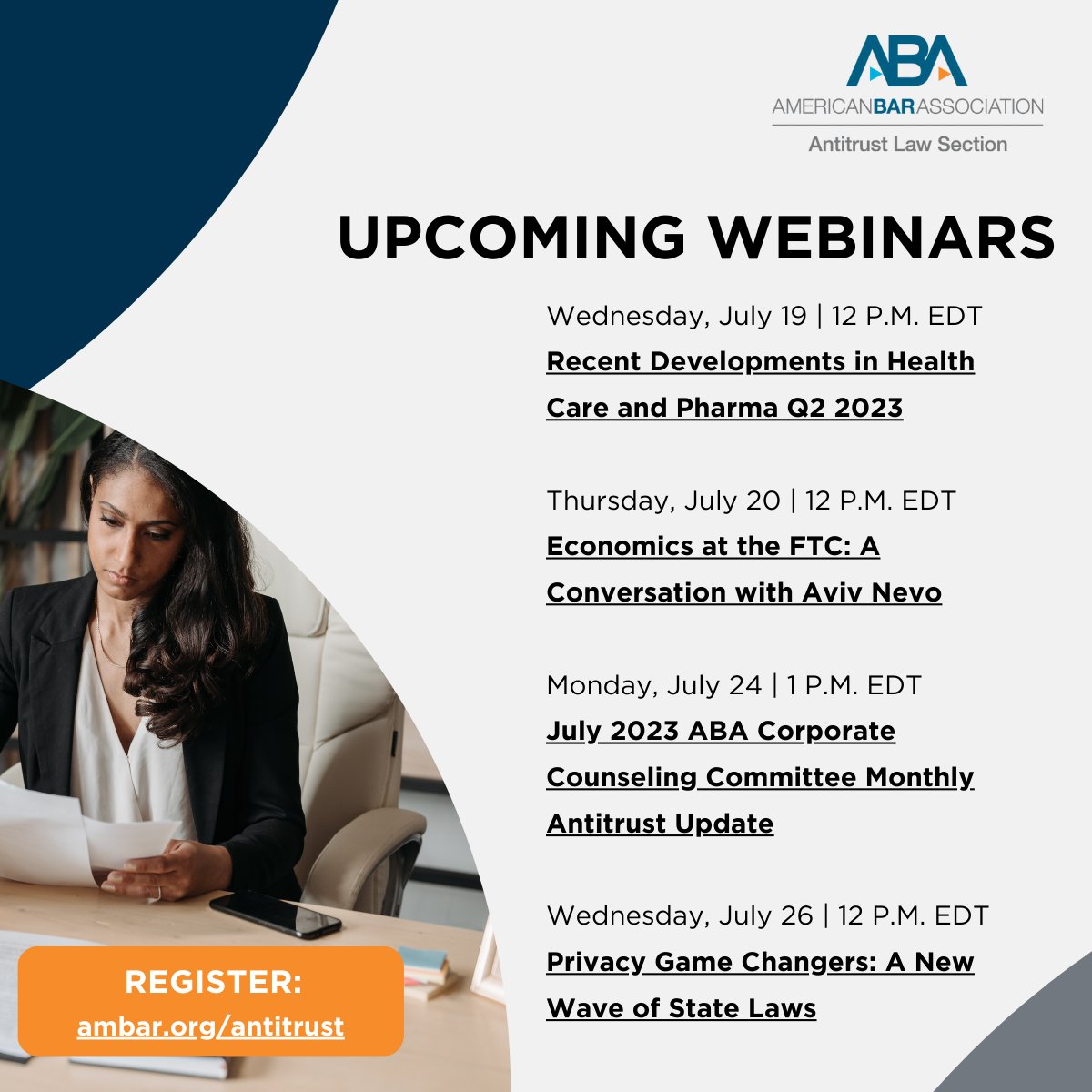 ABA
AMERICANBARASSOCIATION
Antitrust Law Section

UPCOMING WEBINARS

Wednesday, July 19 | 12 P.M. EDT
Recent Developments in Health Care and Pharma Q2 2023

Thursday, July 20 | 12 P.M. EDT
Economics at the FTC: A Conversation with Aviv Nevo

Monday, July 24 | 1 P.M. EDT
July 2023 ABA Corporate Counseling Committee Monthly Antitrust Update

Wednesday, July 26 | 12 P.M. EDT
Privacy Game Changers: A New Wave of State Laws

REGISTER:
ambar.org/antitrust